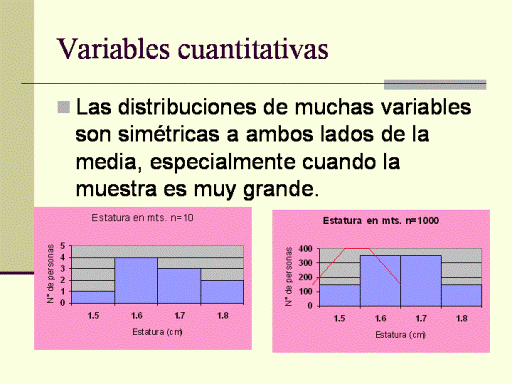 Variables cuantitativas

Las distribuciones de muchas variables son simétricas a ambos lados de la media, especialmente cuando la muestra es muy grande.

Estatura en mts. n=10

N° de personas

5
4
3
2
1
0

1.5 1.6 1.7 1.8

Estatura (cm)

Estatura en mts. n=1000

N° de personas

400
300
200
100
0

1.5 1.6 1.7 1.8

Estatura (cm)